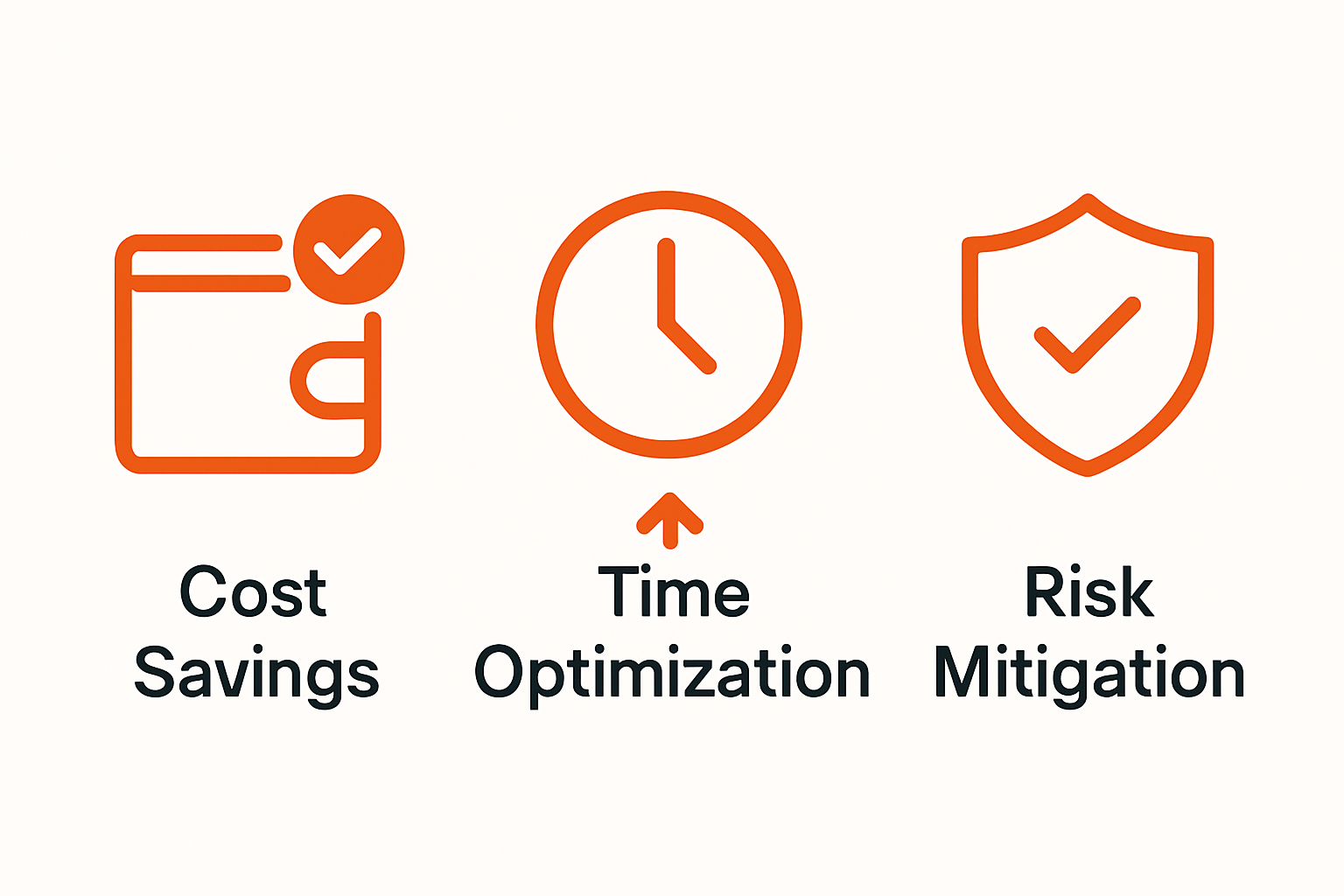 Cost Savings

Time Optimization

Risk Mitigation